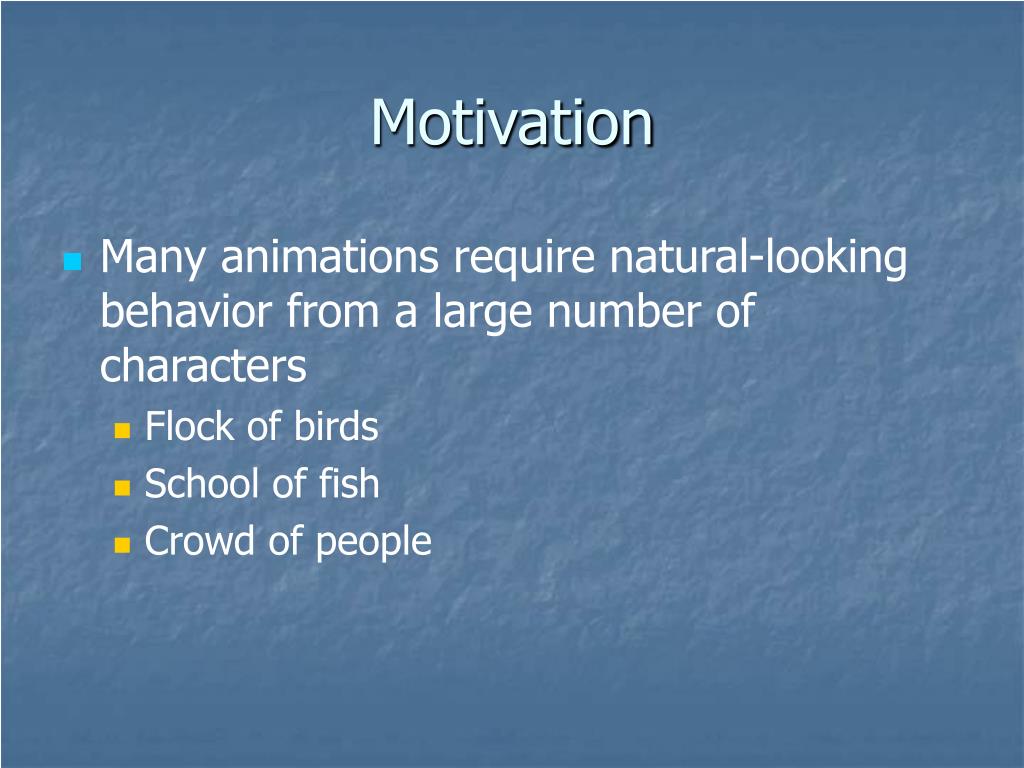 Motivation

Many animations require natural-looking behavior from a large number of characters

Flock of birds
School of fish
Crowd of people